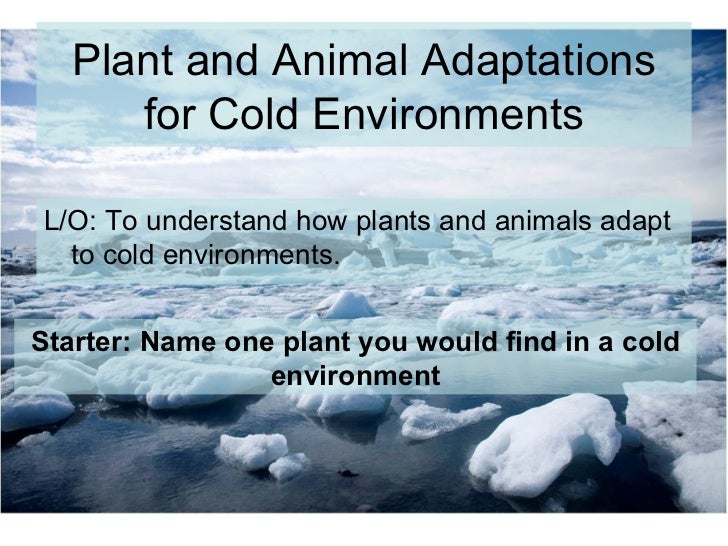 Plant and Animal Adaptations for Cold Environments

L/O: To understand how plants and animals adapt to cold environments.

Starter: Name one plant you would find in a cold environment